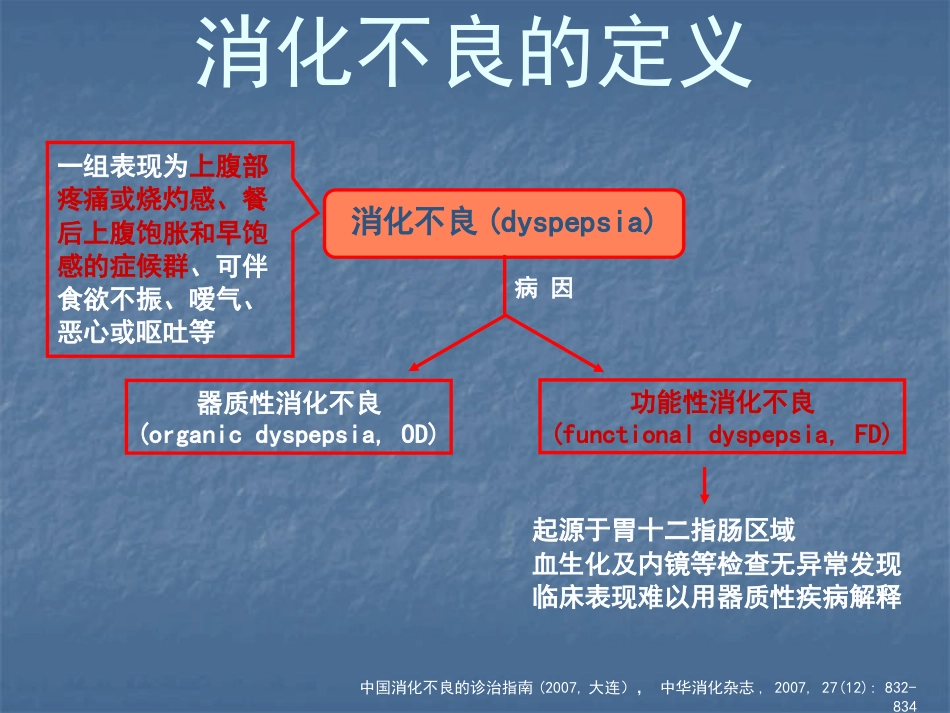 消化不良的定义

一组表现为上腹部疼痛或烧灼感、餐后上腹饱胀和早饱感的症候群、可伴食欲不振、嗳气、恶心或呕吐等

消化不良（dyspepsia）

病 因

器质性消化不良
（organic dyspepsia, OD）

功能性消化不良
（functional dyspepsia, FD）

起源于胃十二指肠区域
血生化及内镜等检查无异常发现
临床表现难以用器质性疾病解释

中国消化不良的诊治指南（2007，大连）， 中华消化杂志， 2007, 27(12): 832-834